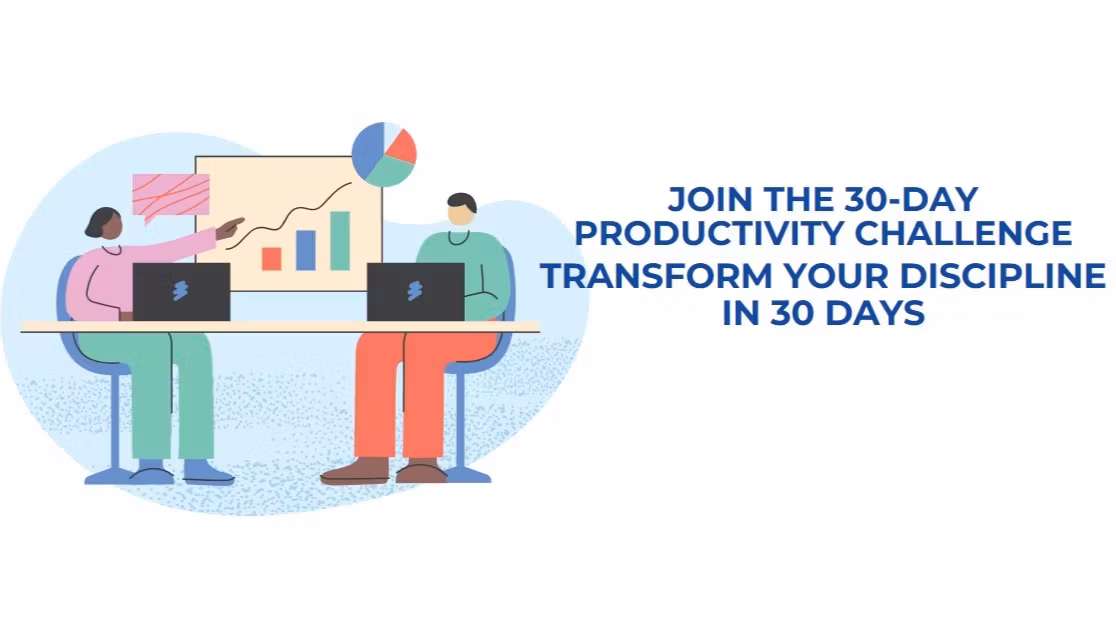 JOIN THE 30-DAY PRODUCTIVITY CHALLENGE
TRANSFORM YOUR DISCIPLINE IN 30 DAYS